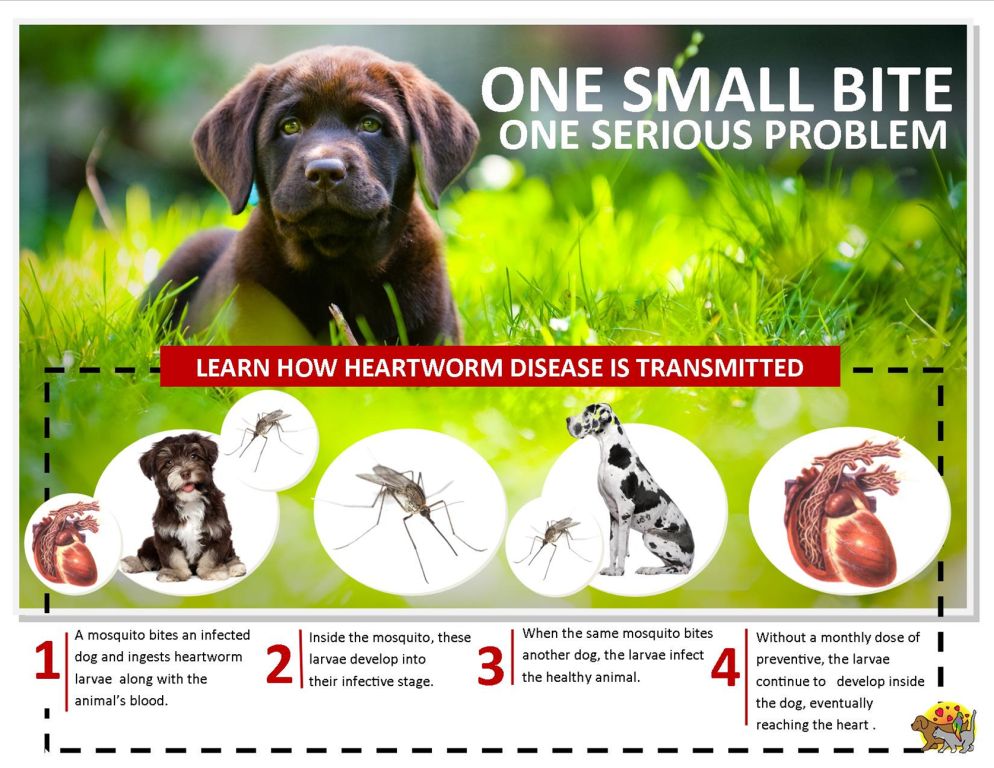 ONE SMALL BITE
ONE SERIOUS PROBLEM

LEARN HOW HEARTWORM DISEASE IS TRANSMITTED

1 A mosquito bites an infected dog and ingests heartworm larvae along with the animal's blood.

2 Inside the mosquito, these larvae develop into their infective stage.

3 When the same mosquito bites another dog, the larvae infect the healthy animal.

4 Without a monthly dose of preventive, the larvae continue to develop inside the dog, eventually reaching the heart .